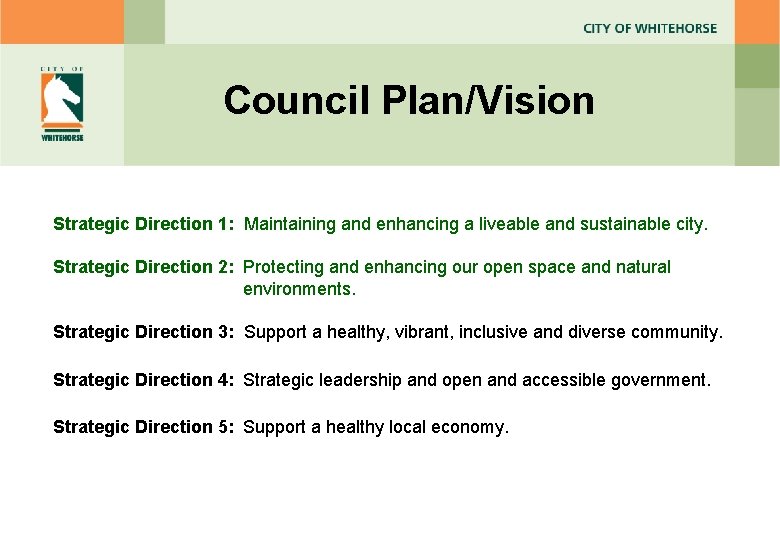 CITY OF WHITEHORSE

CITY OF
WHITEHORSE

Council Plan/Vision

Strategic Direction 1: Maintaining and enhancing a liveable and sustainable city.

Strategic Direction 2: Protecting and enhancing our open space and natural environments.

Strategic Direction 3: Support a healthy, vibrant, inclusive and diverse community.

Strategic Direction 4: Strategic leadership and open and accessible government.

Strategic Direction 5: Support a healthy local economy.